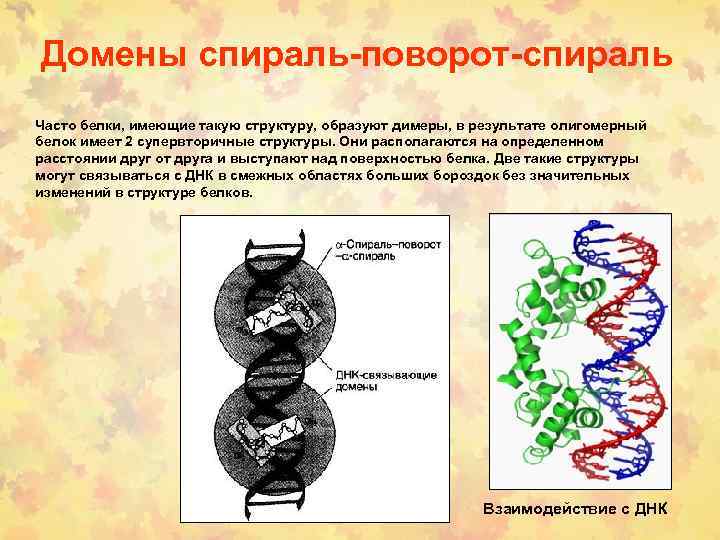 Домены спираль-поворот-спираль

Часто белки, имеющие такую структуру, образуют димеры, в результате олигомерный белок имеет 2 супервторичные структуры. Они располагаются на определенном расстоянии друг от друга и выступают над поверхностью белка. Две такие структуры могут связываться с ДНК в смежных областях больших бороздок без значительных изменений в структуре белков.

α-Спираль–поворот –α-спираль

ДНК-связывающие домены

Взаимодействие с ДНК